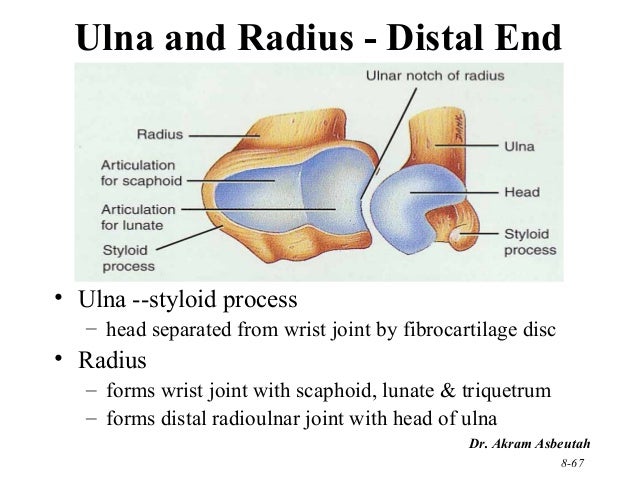 Ulna and Radius - Distal End

Ulnar notch of radius

Radius

Articulation for scaphoid

Articulation for lunate

Styloid process

Ulna

Head

Styloid process

• Ulna --styloid process
– head separated from wrist joint by fibrocartilage disc
• Radius
– forms wrist joint with scaphoid, lunate & triquetrum
– forms distal radioulnar joint with head of ulna

Dr. Akram Asbeutah

8-67